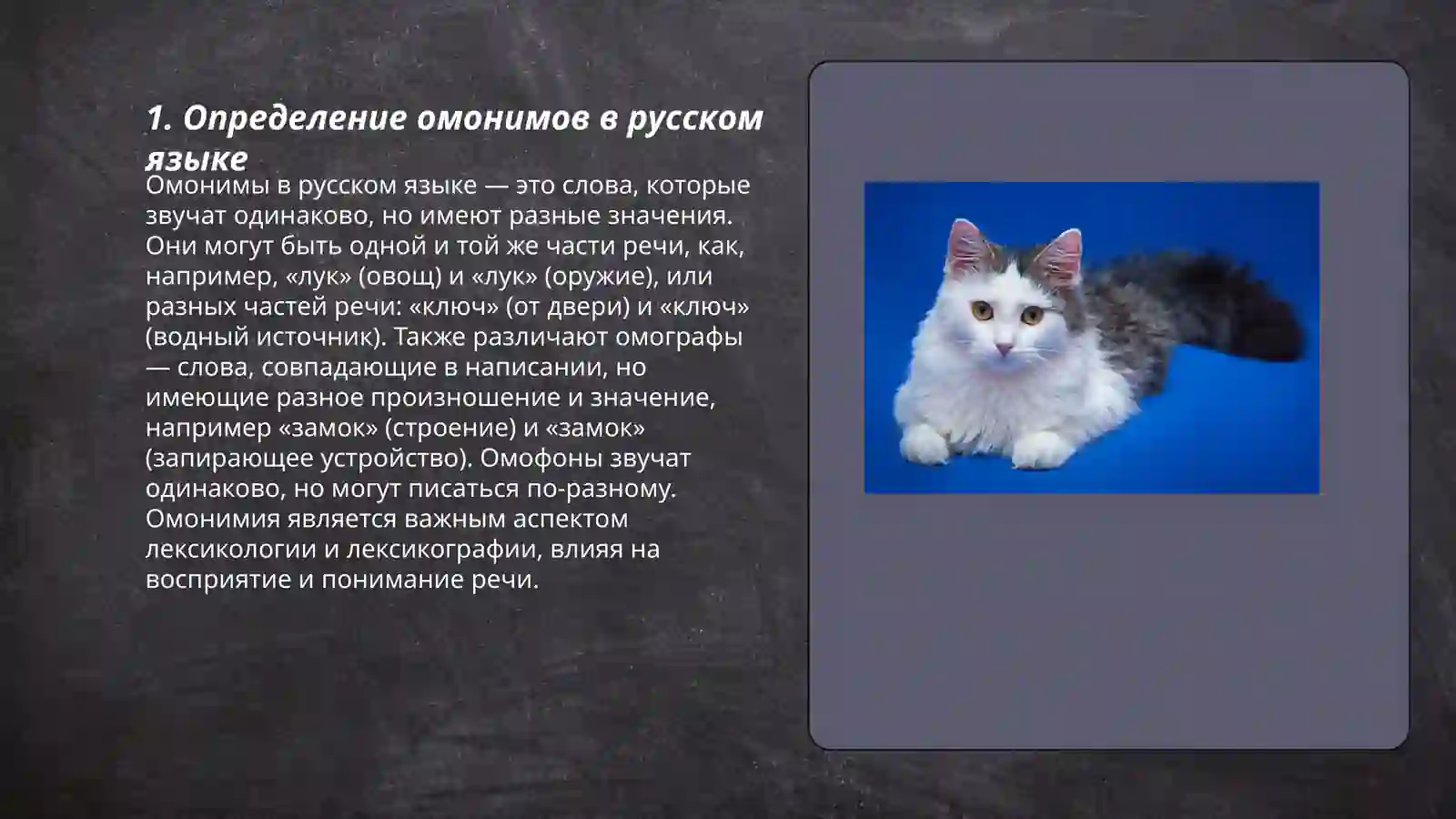 1. Определение омонимов в русском языке

Омонимы в русском языке — это слова, которые звучат одинаково, но имеют разные значения. Они могут быть одной и той же части речи, как, например, «лук» (овощ) и «лук» (оружие), или разных частей речи: «ключ» (от двери) и «ключ» (водный источник). Также различают омографы — слова, совпадающие в написании, но имеющие разное произношение и значение, например «замок» (строение) и «замок» (запирающее устройство). Омофоны звучат одинаково, но могут писаться по-разному. Омонимия является важным аспектом лексикологии и лексикографии, влияя на восприятие и понимание речи.